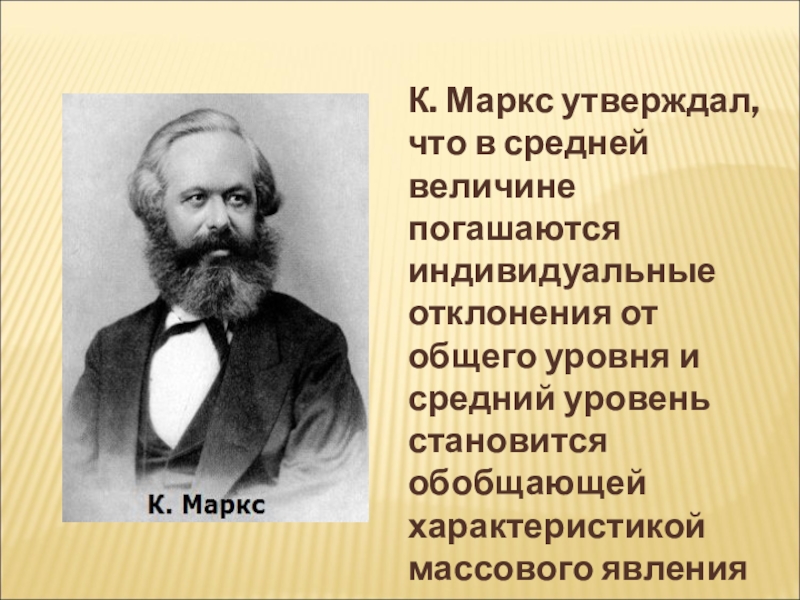 К. Маркс

К. Маркс утверждал, что в средней величине погашаются индивидуальные отклонения от общего уровня и средний уровень становится обобщающей характеристикой массового явления